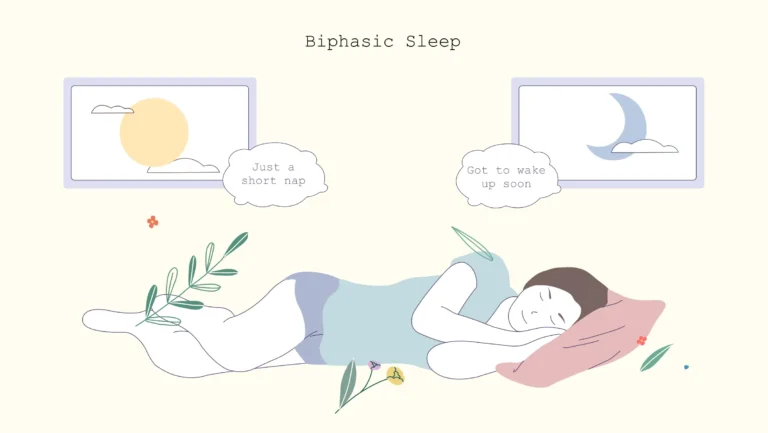 Biphasic Sleep

Just a short nap

Got to wake up soon